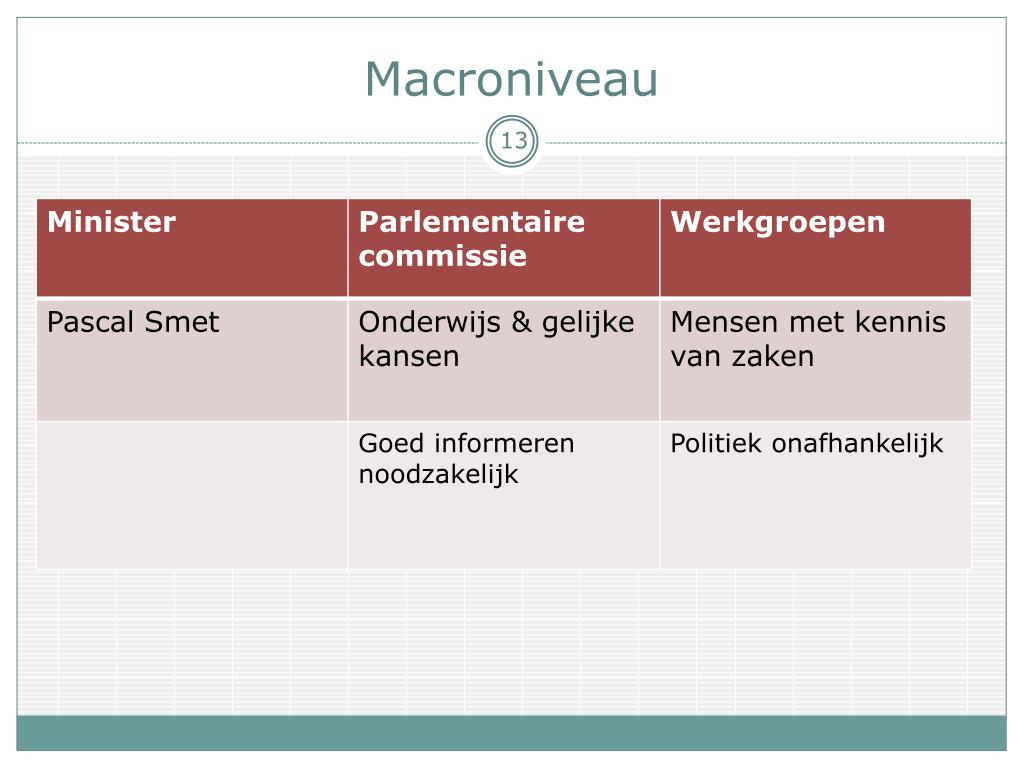 Macroniveau

13

| Minister | Parlementaire commissie | Werkgroepen |
|---|---|---|
| Pascal Smet | Onderwijs & gelijke kansen | Mensen met kennis van zaken |
| | Goed informeren noodzakelijk | Politiek onafhankelijk |